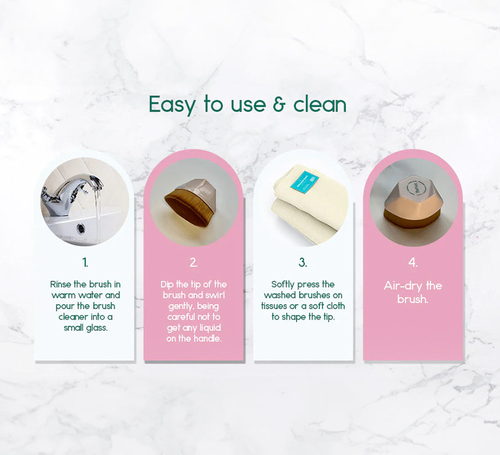 Easy to use & clean

1.

Rinse the brush in warm water and pour the brush cleaner into a small glass.

2.

Dip the tip of the brush and swirl gently, being careful not to get any liquid on the handle.

3.

Softly press the washed brushes on tissues or a soft cloth to shape the tip.

4.

Air-dry the brush.